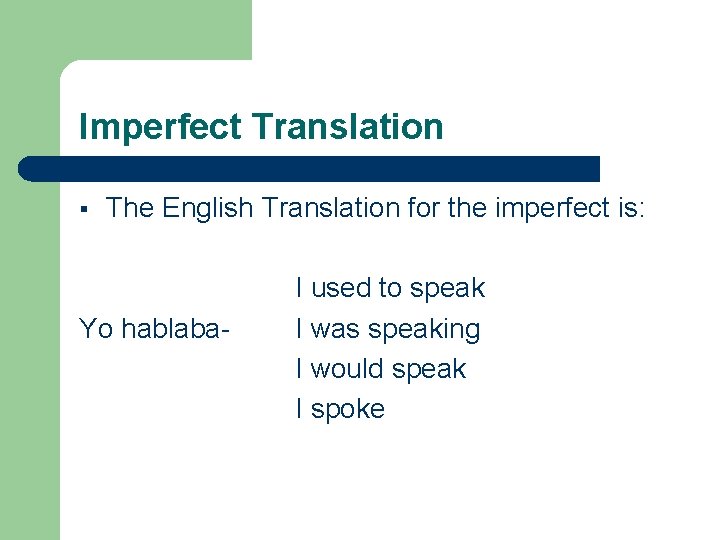 Imperfect Translation

▪ The English Translation for the imperfect is:

I used to speak
Yo hablaba- I was speaking
I would speak
I spoke